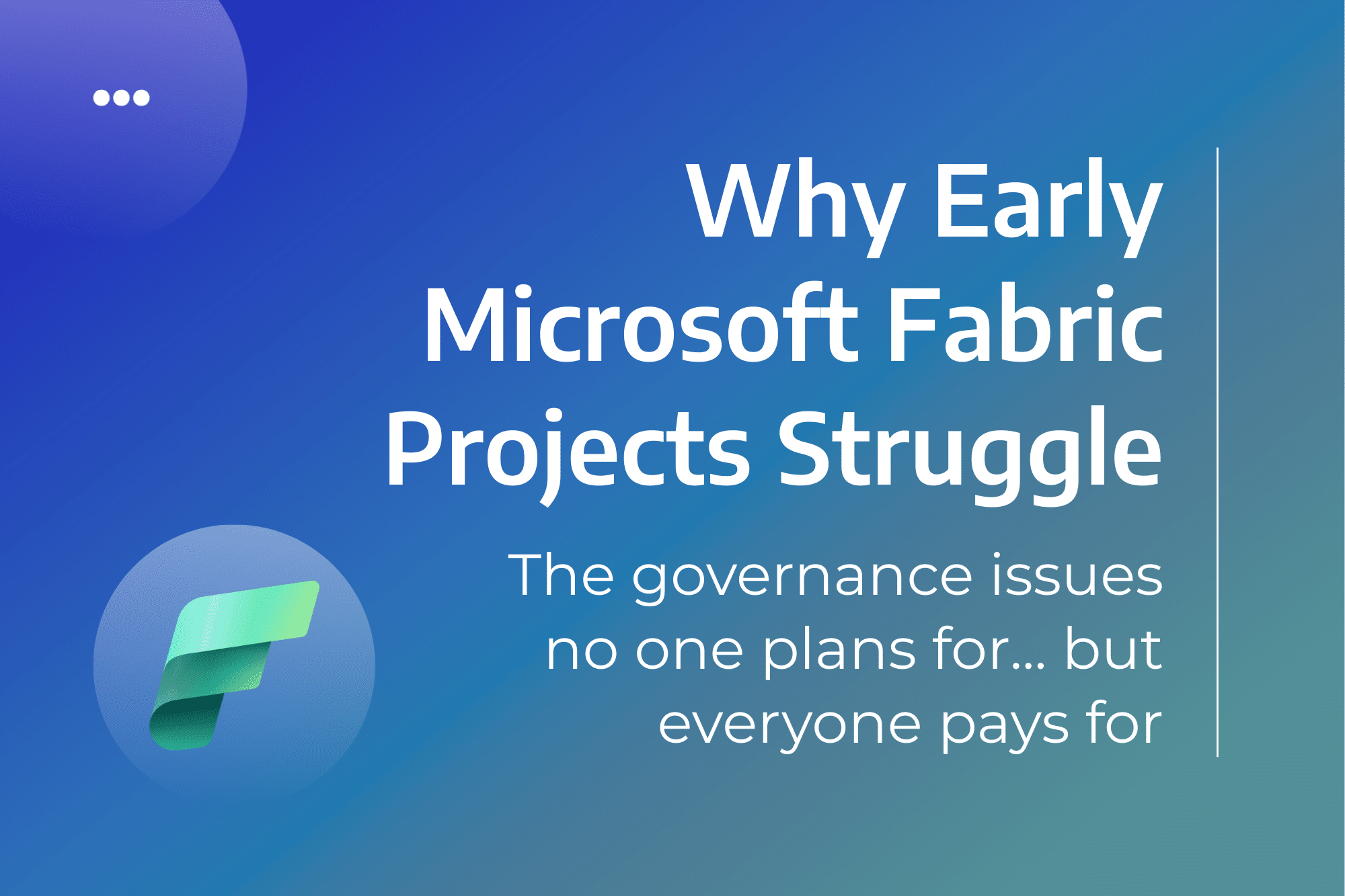 Why Early Microsoft Fabric Projects Struggle

The governance issues no one plans for... but everyone pays for